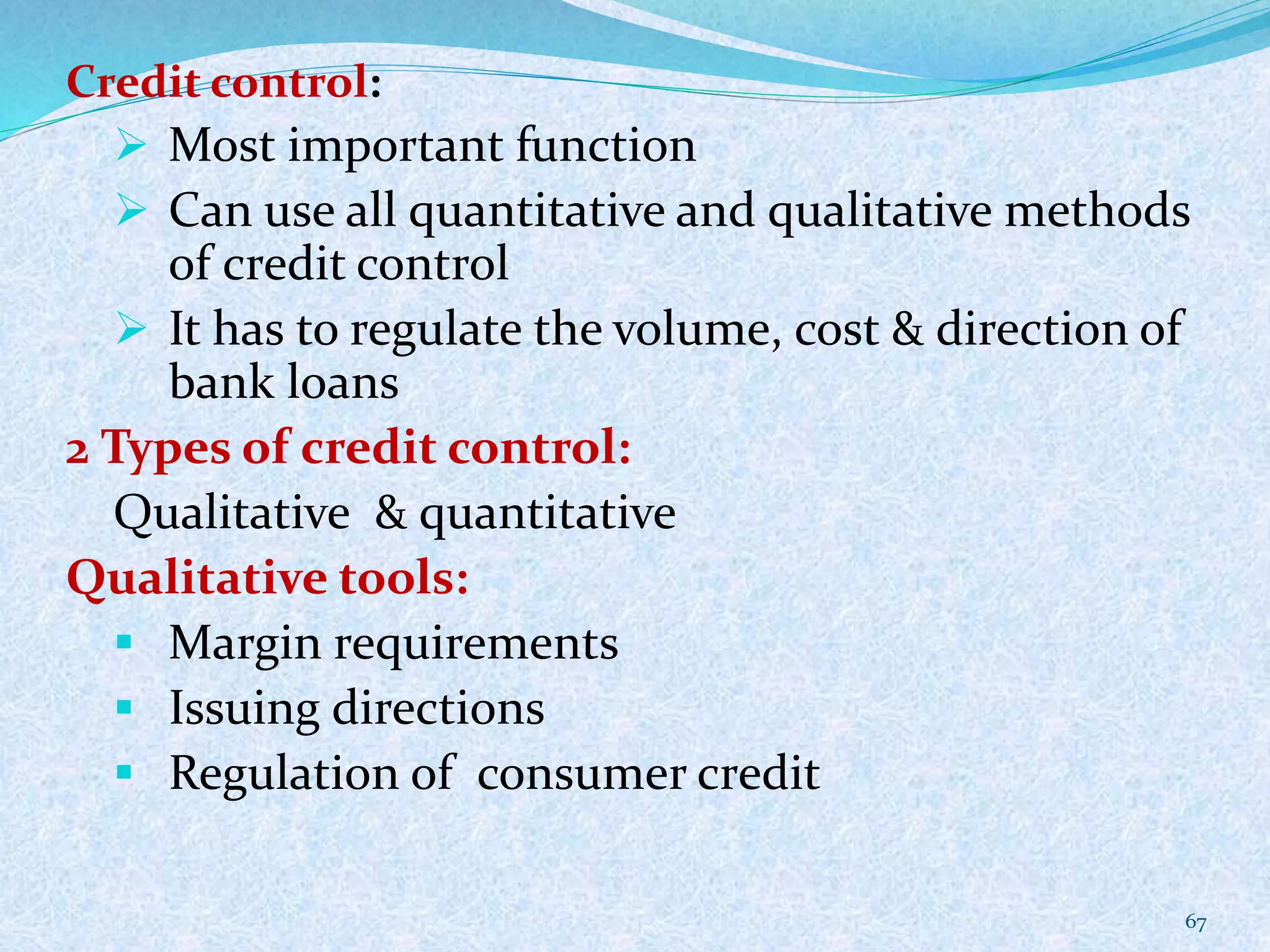 Credit control:

➢ Most important function

➢ Can use all quantitative and qualitative methods of credit control

➢ It has to regulate the volume, cost & direction of bank loans

2 Types of credit control:

Qualitative & quantitative

Qualitative tools:

▪ Margin requirements

▪ Issuing directions

▪ Regulation of consumer credit

67